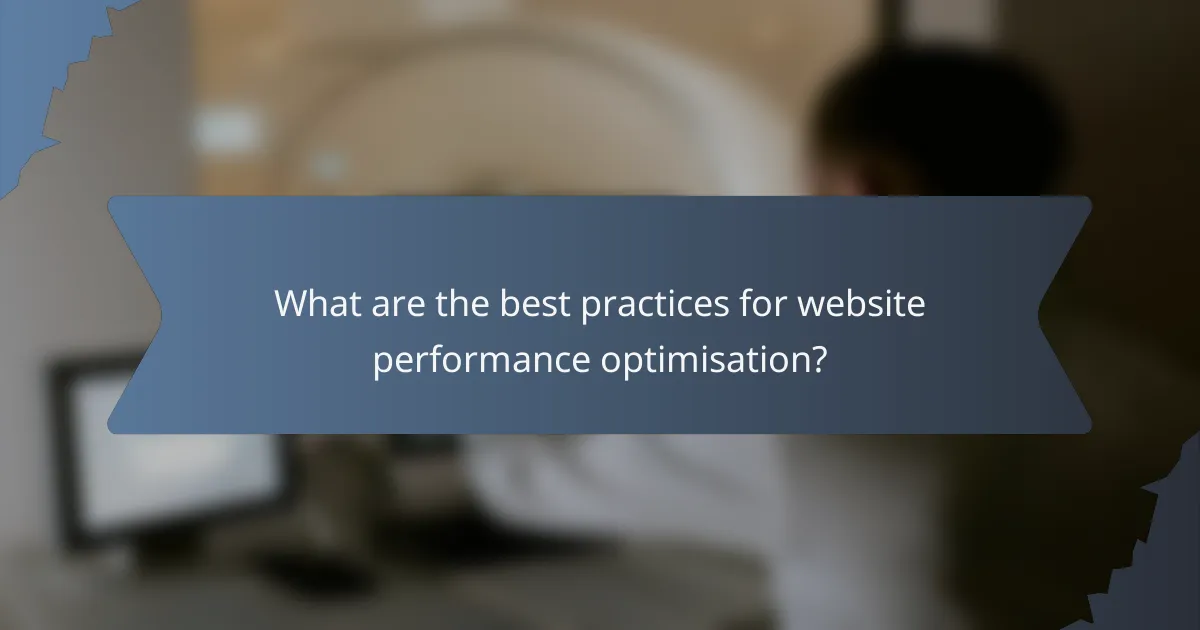 What are the best practices for website performance optimisation?